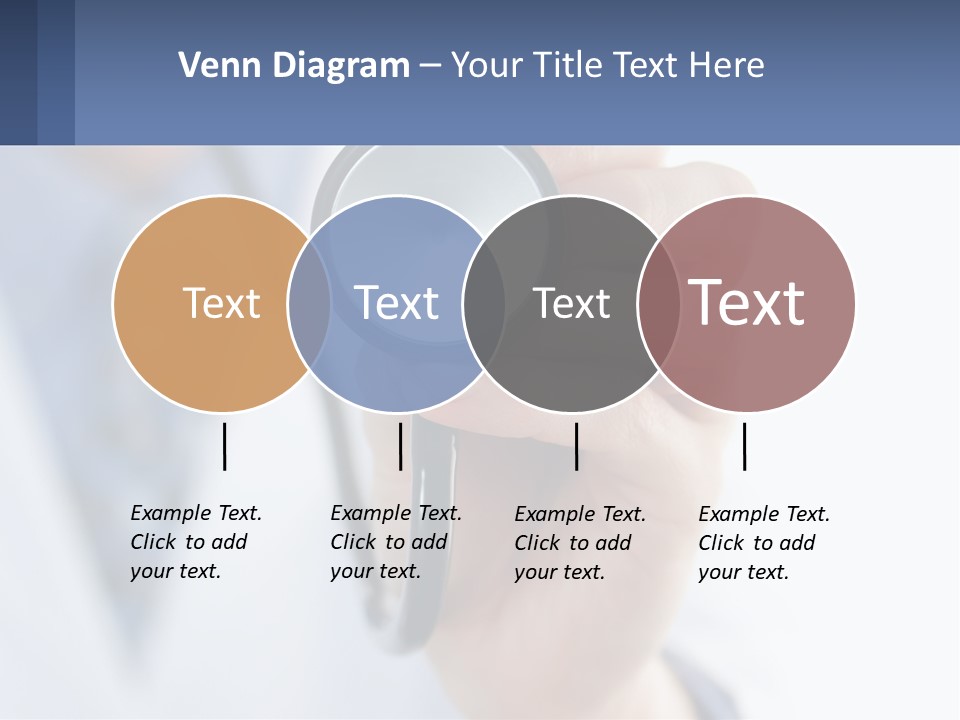 Venn Diagram – Your Title Text Here

Text

Text

Text

Text

Example Text. Click to add your text.

Example Text. Click to add your text.

Example Text. Click to add your text.

Example Text. Click to add your text.